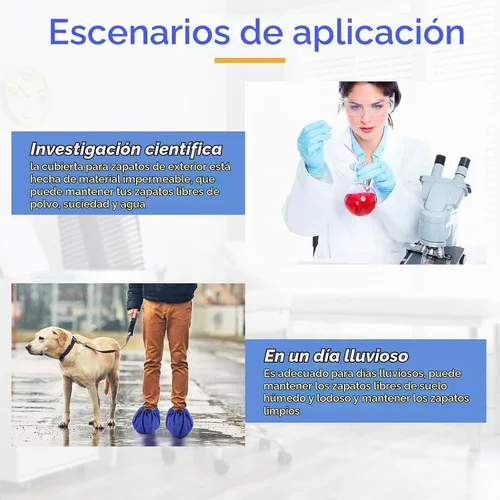 Escenarios de aplicación

Investigación científica
la cubierta para zapatos de exterior está hecha de material impermeable, que puede mantener tus zapatos libres de polvo, suciedad y agua

En un día lluvioso
Es adecuado para días lluviosos, puede mantener los zapatos libres de suelo húmedo y lodoso y mantener los zapatos limpios